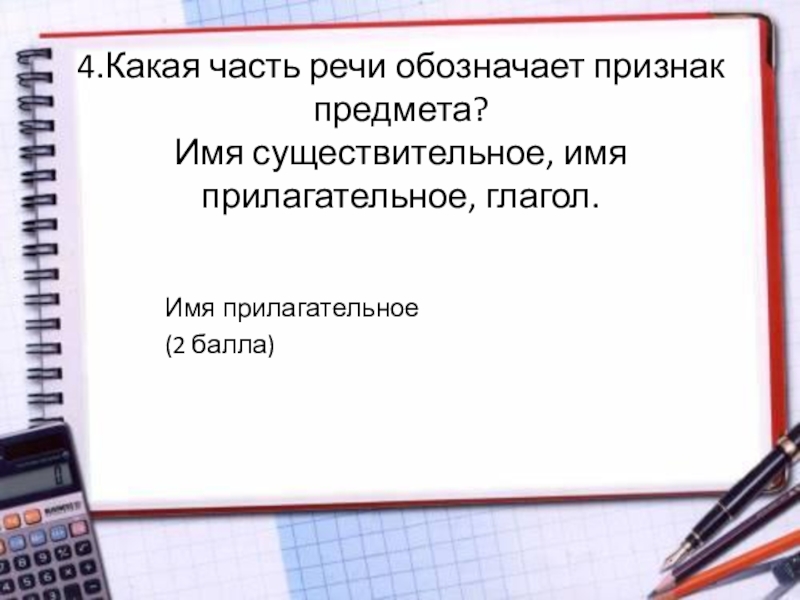 4.Какая часть речи обозначает признак предмета?
Имя существительное, имя прилагательное, глагол.

Имя прилагательное
(2 балла)